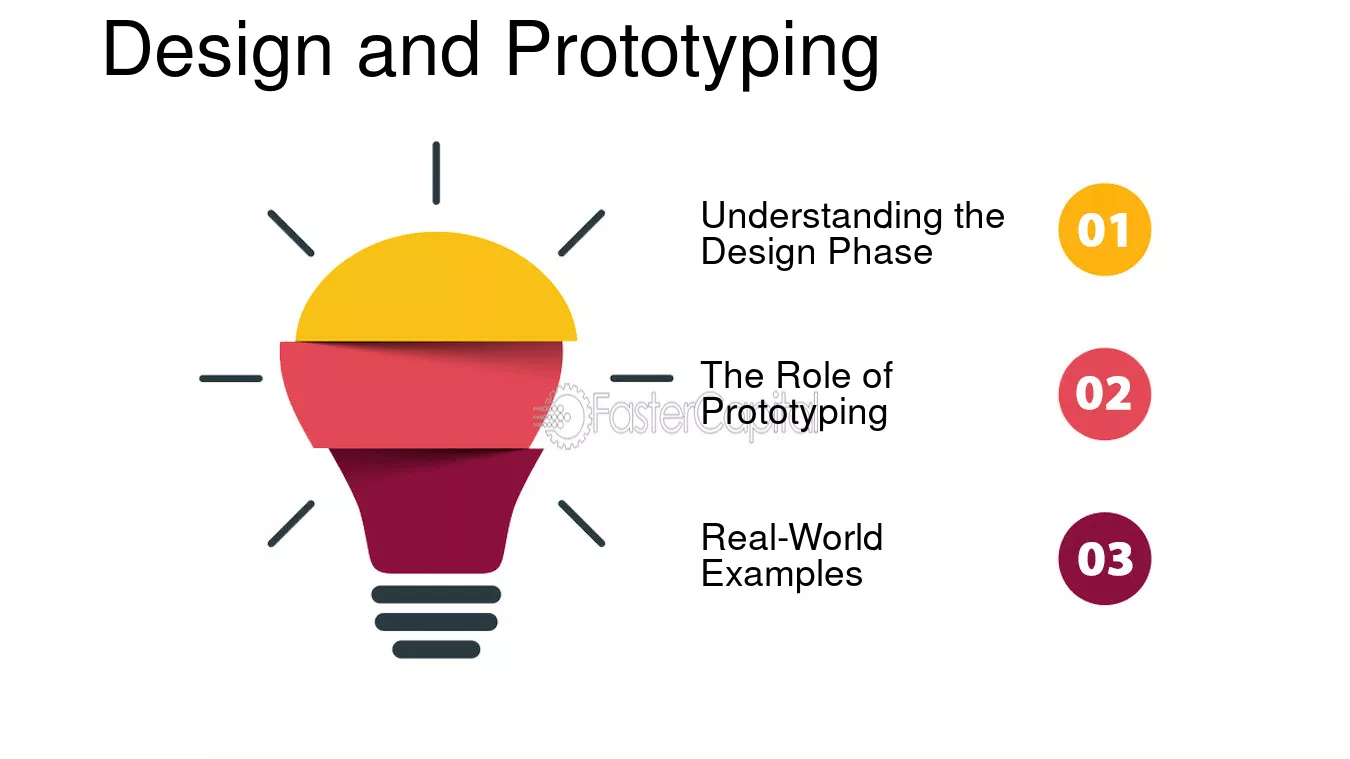 Design and Prototyping

Understanding the Design Phase

01

The Role of Prototyping

02

Real-World Examples

03

FasterCapital